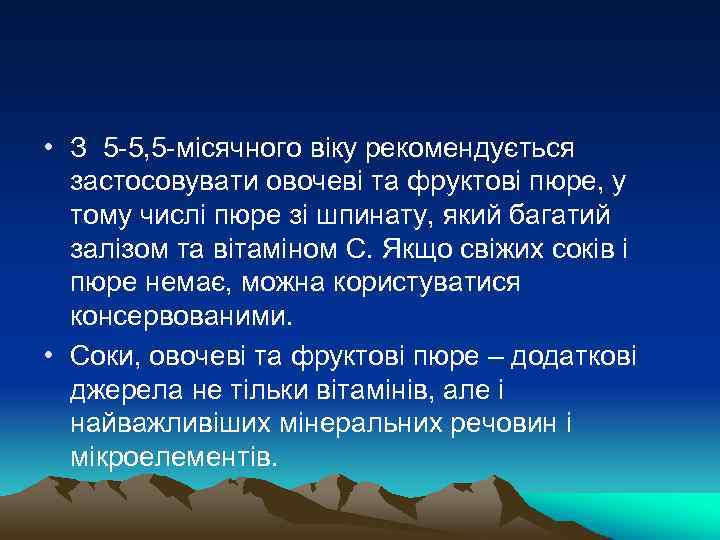 • З 5-5,5-місячного віку рекомендується застосовувати овочеві та фруктові пюре, у тому числі пюре зі шпинату, який багатий залізом та вітаміном С. Якщо свіжих соків і пюре немає, можна користуватися консервованими.

• Соки, овочеві та фруктові пюре – додаткові джерела не тільки вітамінів, але і найважливіших мінеральних речовин і мікроелементів.